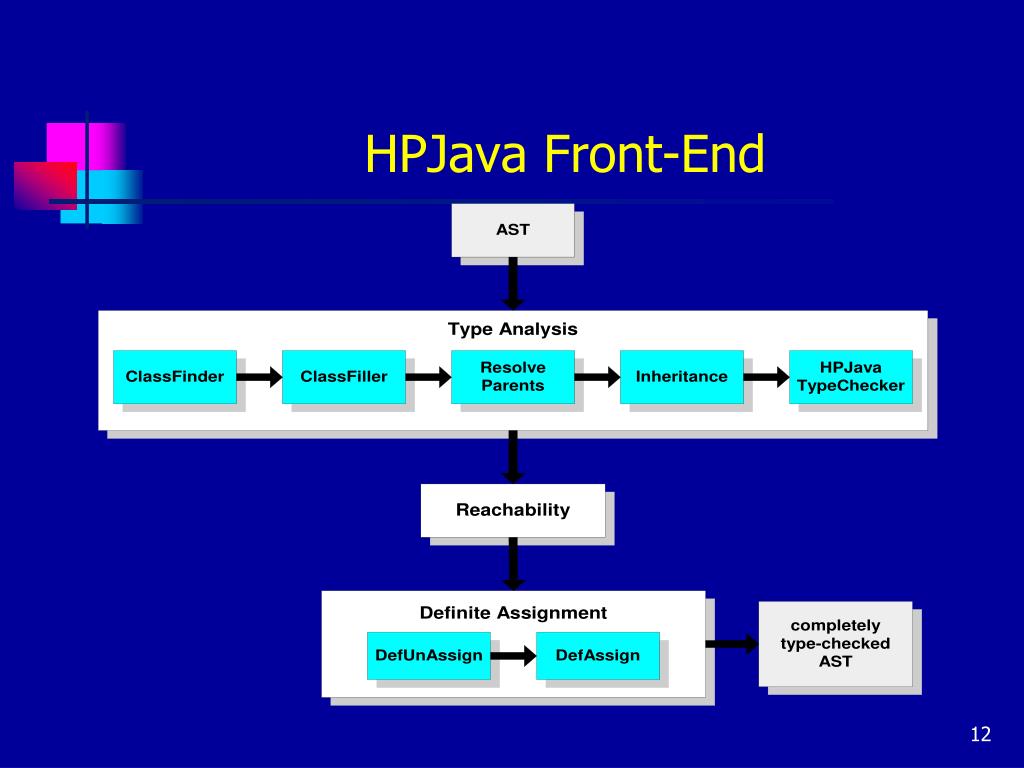 HPJava Front-End

AST

Type Analysis

ClassFinder

ClassFiller

Resolve Parents

Inheritance

HPJava TypeChecker

Reachability

Definite Assignment

DefUnAssign

DefAssign

completely type-checked AST

12